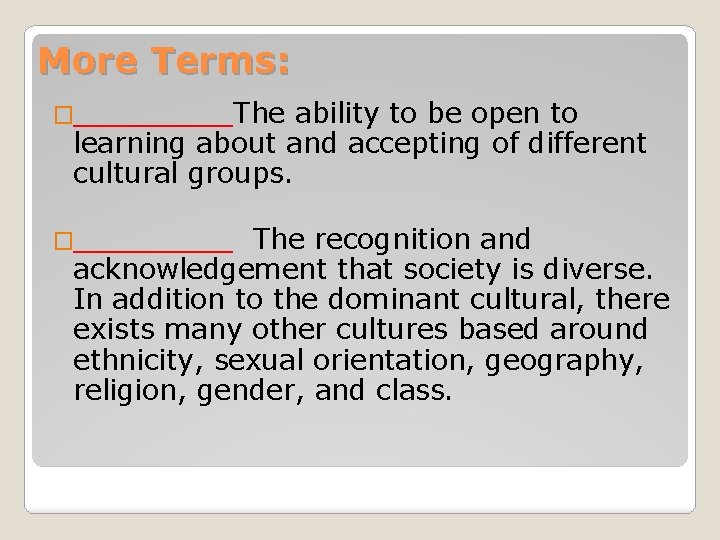 More Terms:

□_________The ability to be open to learning about and accepting of different cultural groups.

□_________ The recognition and acknowledgement that society is diverse. In addition to the dominant cultural, there exists many other cultures based around ethnicity, sexual orientation, geography, religion, gender, and class.